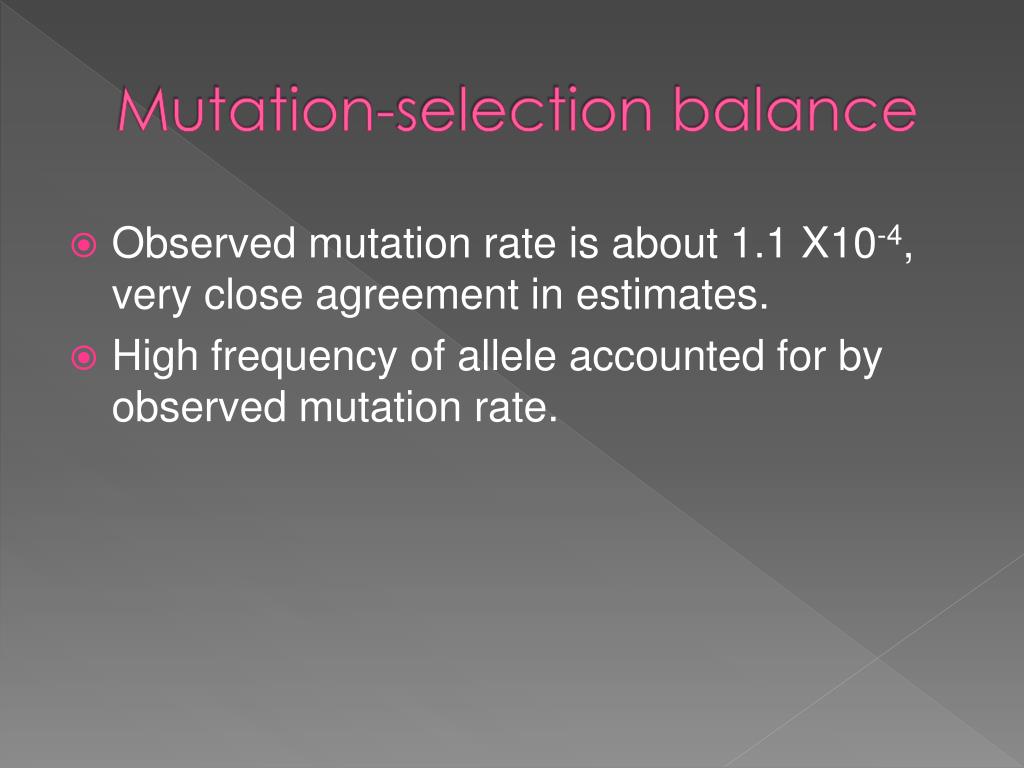 Mutation-selection balance

Observed mutation rate is about 1.1 X$10^{-4}$, very close agreement in estimates.

High frequency of allele accounted for by observed mutation rate.